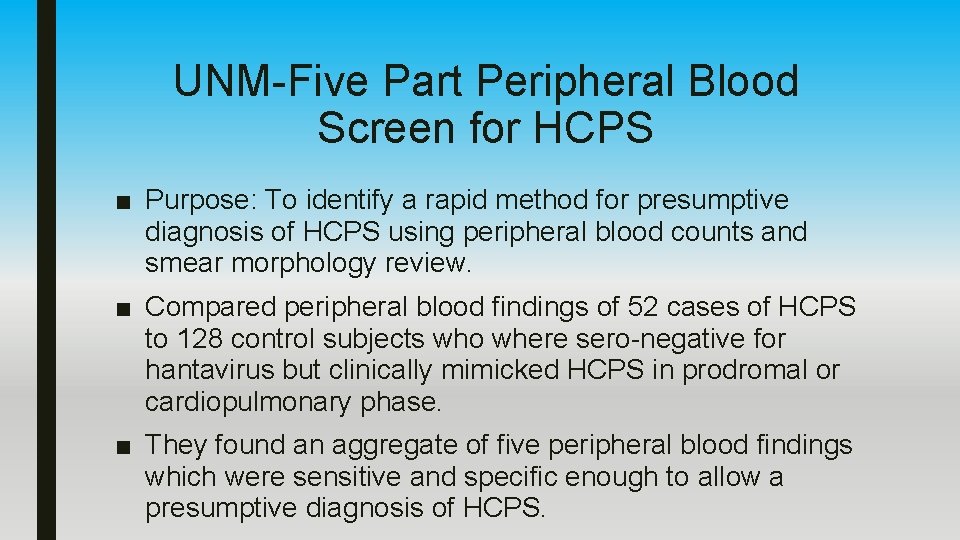 UNM-Five Part Peripheral Blood Screen for HCPS

■ Purpose: To identify a rapid method for presumptive diagnosis of HCPS using peripheral blood counts and smear morphology review.

■ Compared peripheral blood findings of 52 cases of HCPS to 128 control subjects who where sero-negative for hantavirus but clinically mimicked HCPS in prodromal or cardiopulmonary phase.

■ They found an aggregate of five peripheral blood findings which were sensitive and specific enough to allow a presumptive diagnosis of HCPS.